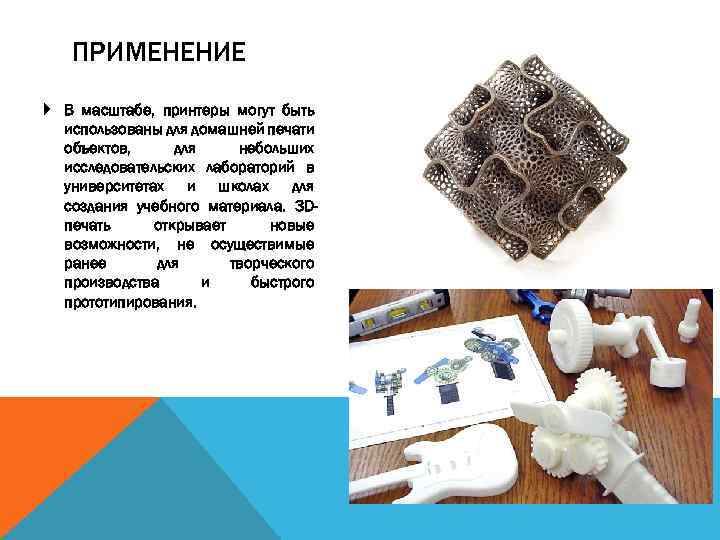 ПРИМЕНЕНИЕ

В масштабе, принтеры могут быть использованы для домашней печати объектов, для небольших исследовательских лабораторий в университетах и школах для создания учебного материала. 3D-печать открывает новые возможности, не осуществимые ранее для творческого производства и быстрого прототипирования.